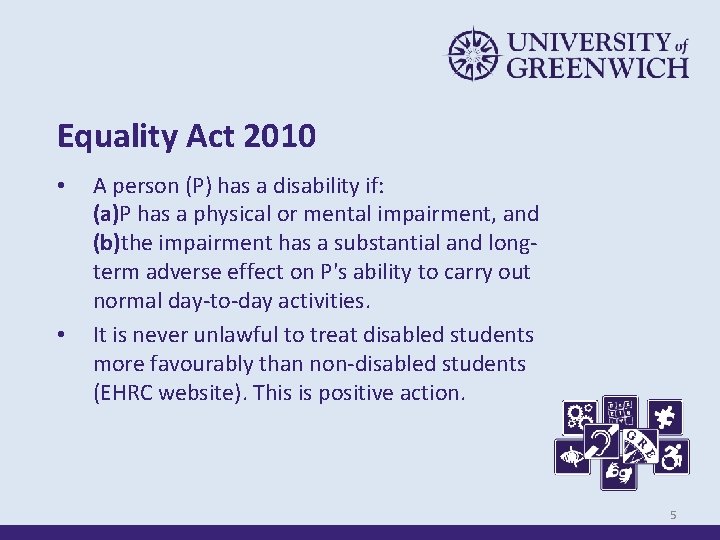 UNIVERSITY of GREENWICH

Equality Act 2010

• A person (P) has a disability if:
(a)P has a physical or mental impairment, and
(b)the impairment has a substantial and long-term adverse effect on P's ability to carry out normal day-to-day activities.

• It is never unlawful to treat disabled students more favourably than non-disabled students (EHRC website). This is positive action.

GRE

5